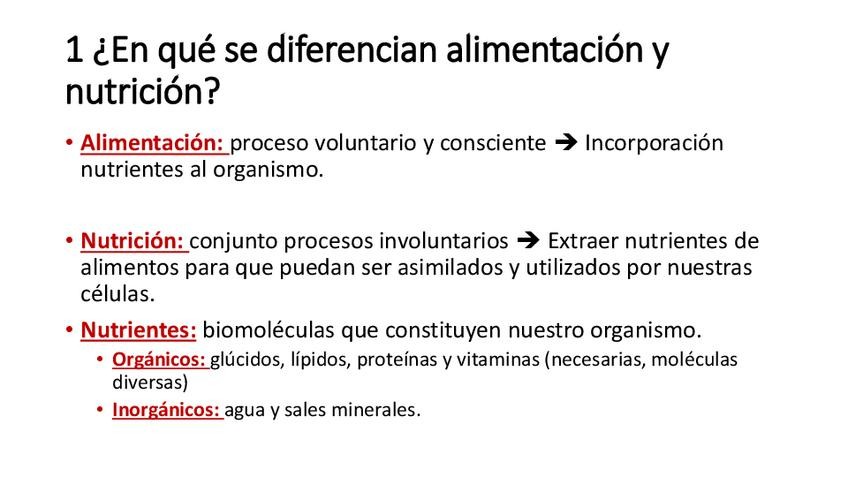 1 ¿En qué se diferencian alimentación y nutrición?

• Alimentación: proceso voluntario y consciente ➔ Incorporación nutrientes al organismo.

• Nutrición: conjunto procesos involuntarios ➔ Extraer nutrientes de alimentos para que puedan ser asimilados y utilizados por nuestras células.

• Nutrientes: biomoléculas que constituyen nuestro organismo.
  • Orgánicos: glúcidos, lípidos, proteínas y vitaminas (necesarias, moléculas diversas)
  • Inorgánicos: agua y sales minerales.